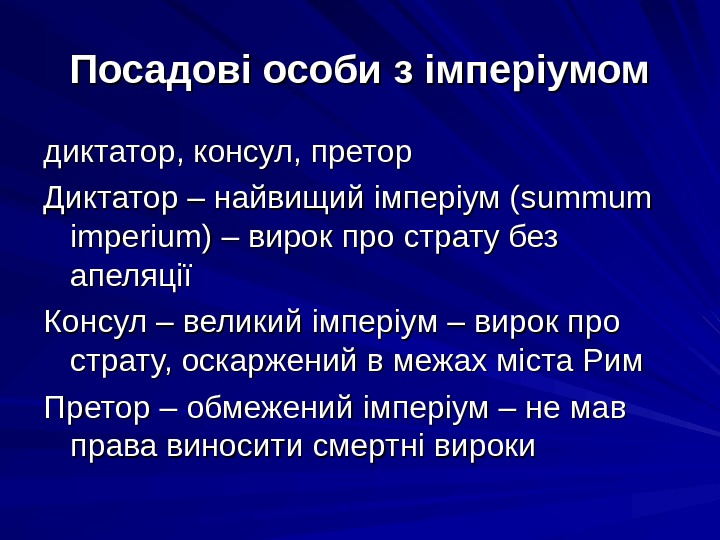 Посадові особи з імперіумом

диктатор, консул, претор

Диктатор – найвищий імперіум (summum imperium) – вирок про страту без апеляції

Консул – великий імперіум – вирок про страту, оскаржений в межах міста Рим

Претор – обмежений імперіум – не мав права виносити смертні вироки